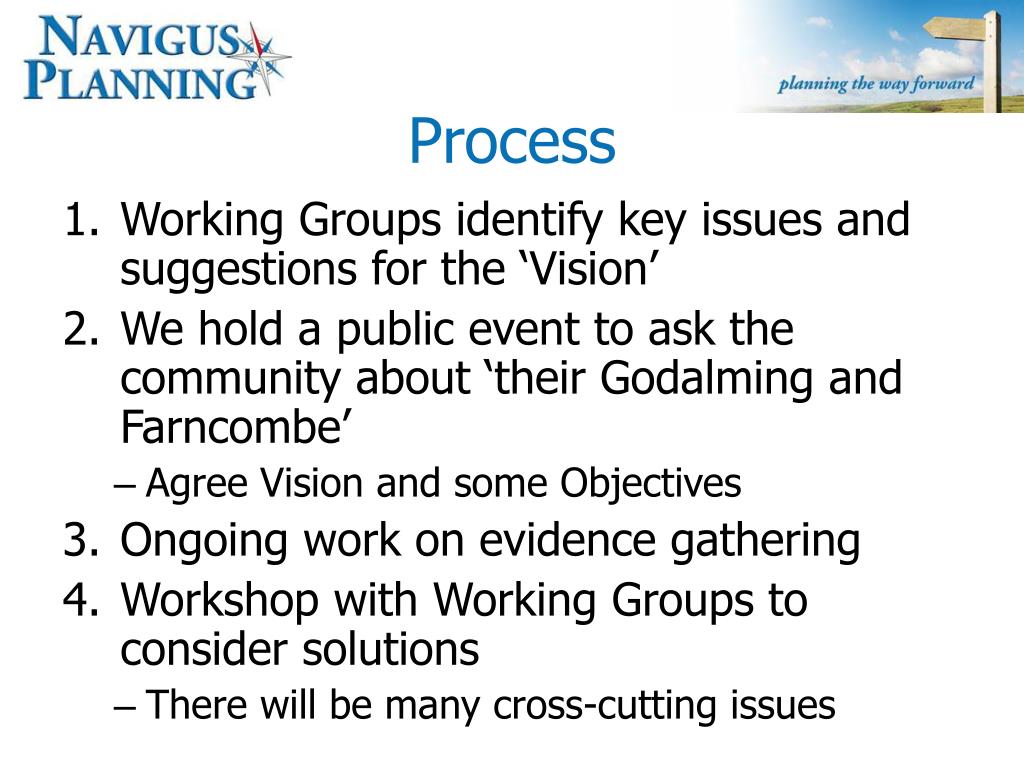 NAVIGUS PLANNING

planning the way forward

Process

1. Working Groups identify key issues and suggestions for the ‘Vision’
2. We hold a public event to ask the community about ‘their Godalming and Farncombe’
– Agree Vision and some Objectives
3. Ongoing work on evidence gathering
4. Workshop with Working Groups to consider solutions
– There will be many cross-cutting issues